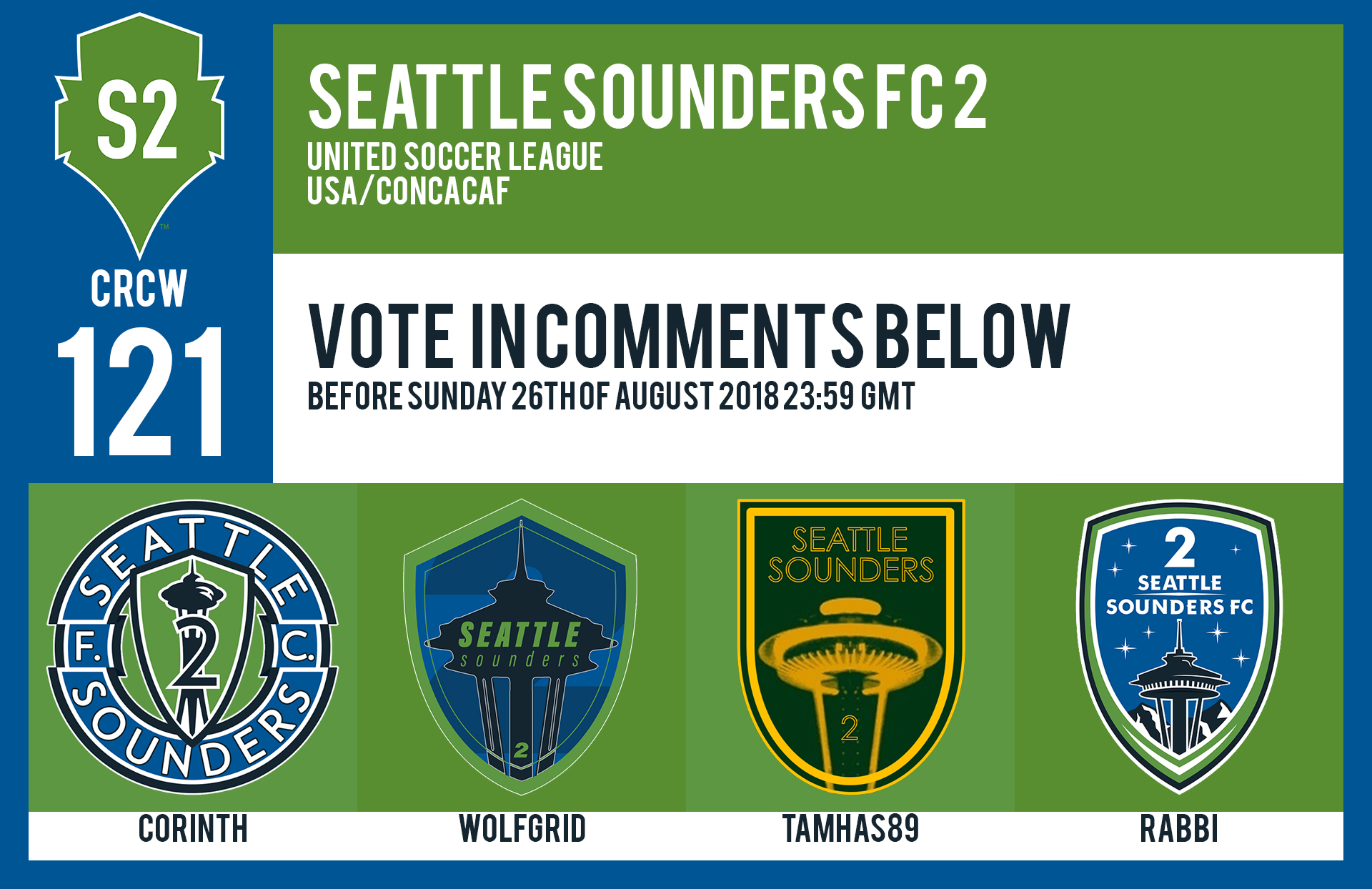 S2
TM

CRCW
121

SEATTLE SOUNDERS FC 2
UNITED SOCCER LEAGUE
USA/CONCACAF

VOTE IN COMMENTS BELOW
BEFORE SUNDAY 26TH OF AUGUST 2018 23:59 GMT

SEATTLE F. C. SOUNDERS 2
SEATTLE sounders 2
SEATTLE SOUNDERS 2
2 SEATTLE SOUNDERS FC

CORINTH
WOLFGRID
TAMHAS89
RABBI